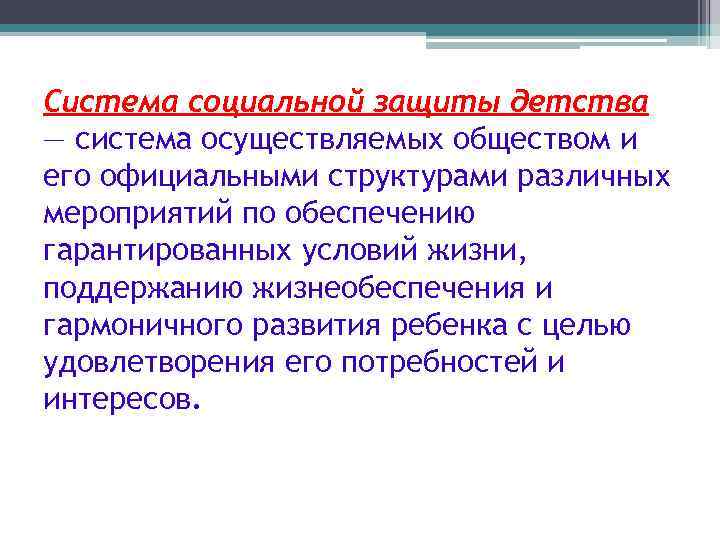 Система социальной защиты детства — система осуществляемых обществом и его официальными структурами различных мероприятий по обеспечению гарантированных условий жизни, поддержанию жизнеобеспечения и гармоничного развития ребенка с целью удовлетворения его потребностей и интересов.